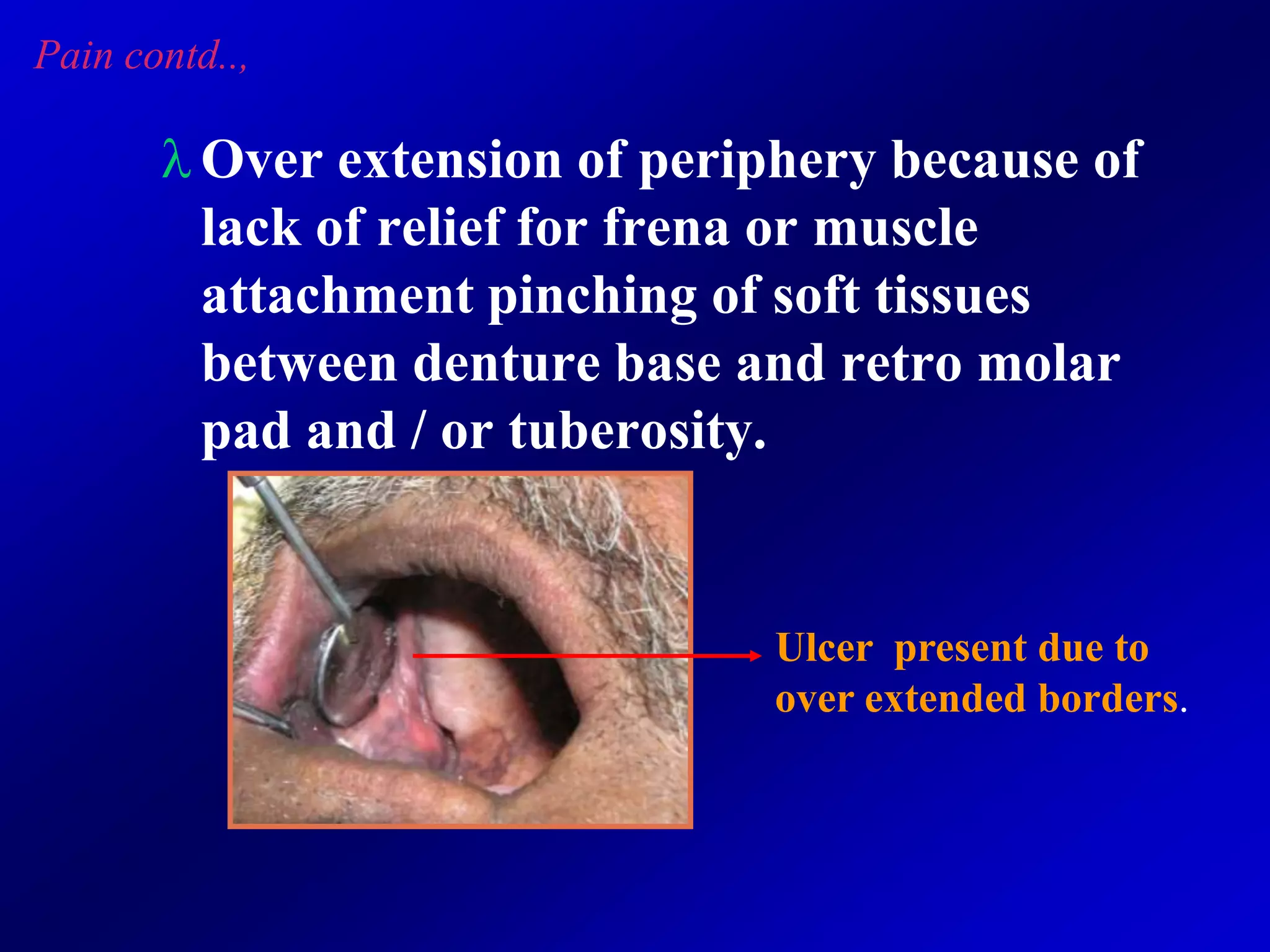 Pain contd..,

λ Over extension of periphery because of lack of relief for frena or muscle attachment pinching of soft tissues between denture base and retro molar pad and / or tuberosity.

Ulcer present due to over extended borders.